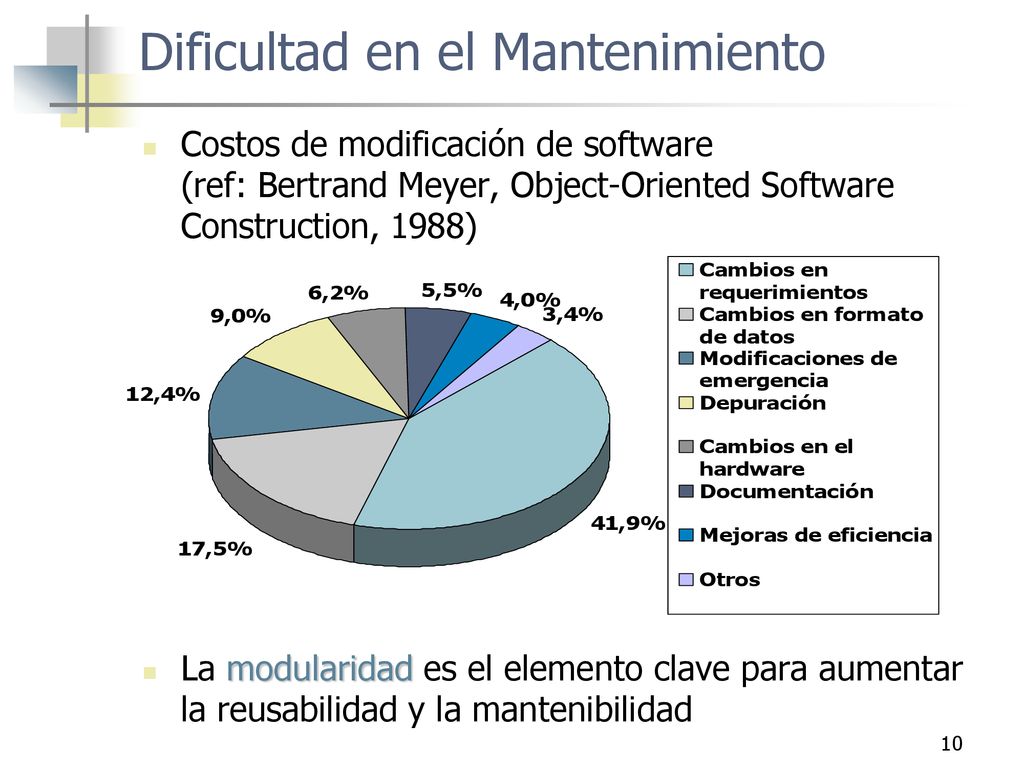 Dificultad en el Mantenimiento

Costos de modificación de software (ref: Bertrand Meyer, Object-Oriented Software Construction, 1988)

6,2%
5,5%
4,0%
3,4%
9,0%
12,4%
17,5%
41,9%

Cambios en requerimientos
Cambios en formato de datos
Modificaciones de emergencia
Depuración
Cambios en el hardware
Documentación
Mejoras de eficiencia
Otros

La modularidad es el elemento clave para aumentar la reusabilidad y la mantenibilidad

10